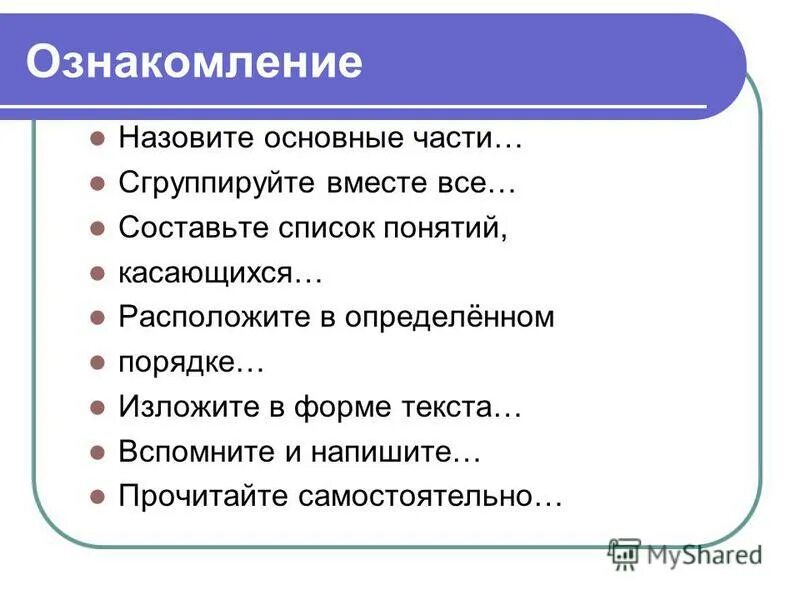 Ознакомление

- Назовите основные части…
- Сгруппируйте вместе все…
- Составьте список понятий,
- касающихся…
- Расположите в определённом
- порядке…
- Изложите в форме текста…
- Вспомните и напишите…
- Прочитайте самостоятельно…

MyShared